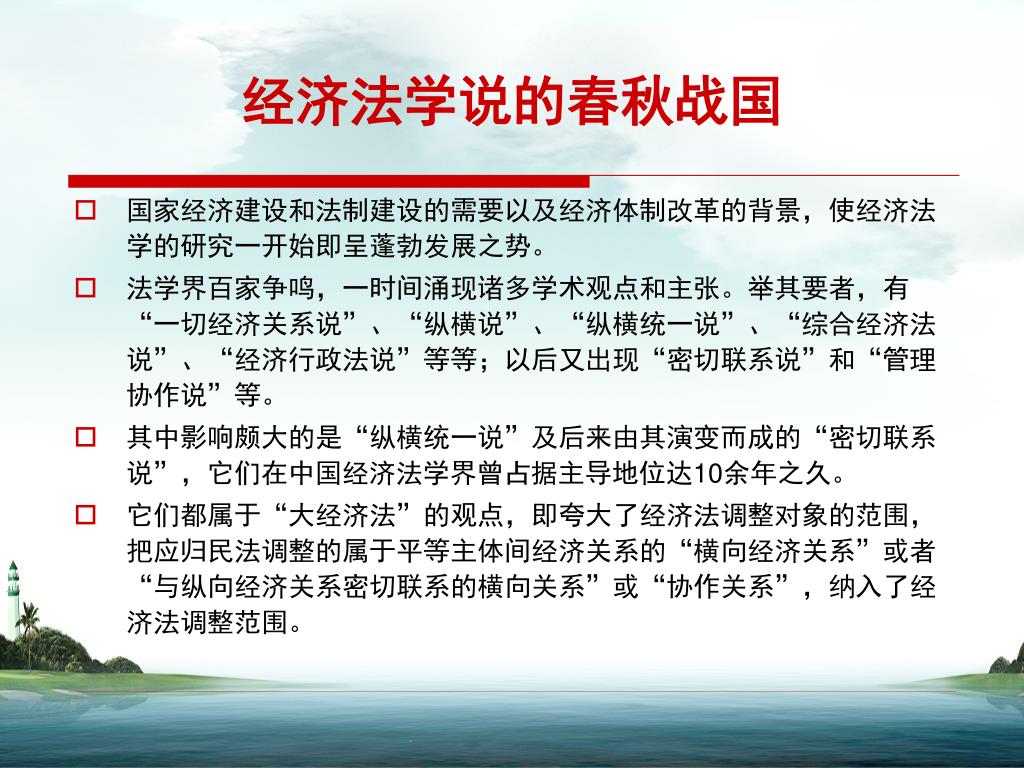 经济法学说的春秋战国

□ 国家经济建设和法制建设的需要以及经济体制改革的背景，使经济法学的研究一开始即呈蓬勃发展之势。

□ 法学界百家争鸣，一时间涌现诸多学术观点和主张。举其要者，有“一切经济关系说”、“纵横说”、“纵横统一说”、“综合经济法说”、“经济行政法说”等等；以后又出现“密切联系说”和“管理协作说”等。

□ 其中影响颇大的是“纵横统一说”及后来由其演变而成的“密切联系说”，它们在中国经济法学界曾占据主导地位达10余年之久。

□ 它们都属于“大经济法”的观点，即夸大了经济法调整对象的范围，把应归民法调整的属于平等主体间经济关系的“横向经济关系”或者“与纵向经济关系密切联系的横向关系”或“协作关系”，纳入了经济法调整范围。